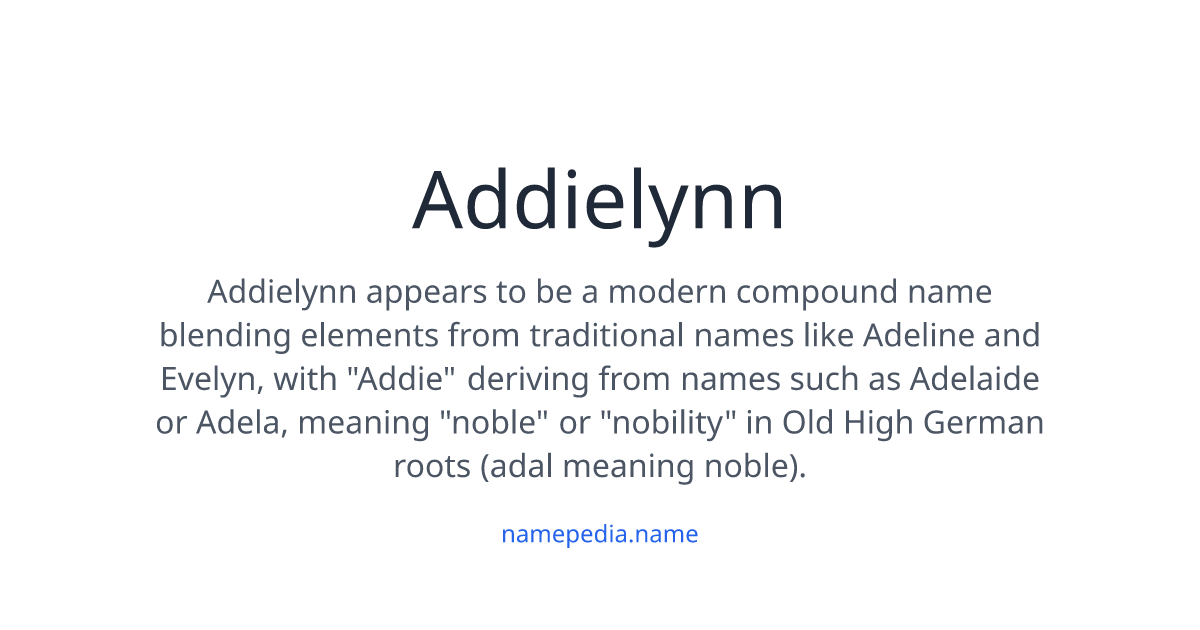 Addielynn

Addielynn appears to be a modern compound name blending elements from traditional names like Adeline and Evelyn, with "Addie" deriving from names such as Adelaide or Adela, meaning "noble" or "nobility" in Old High German roots (adal meaning noble).

namepedia.name